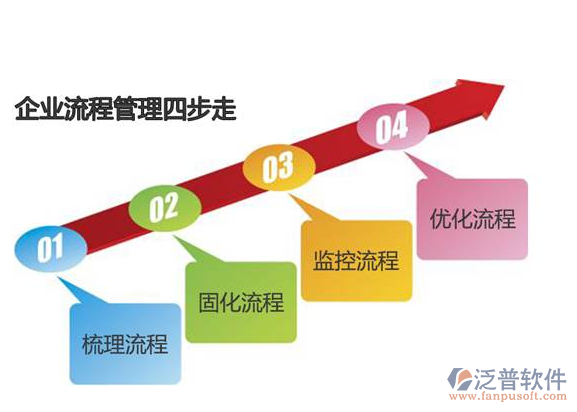 企业流程管理四步走

01

梳理流程

02

固化流程

03

监控流程

04

优化流程

泛普软件
www.fanpusoft.com